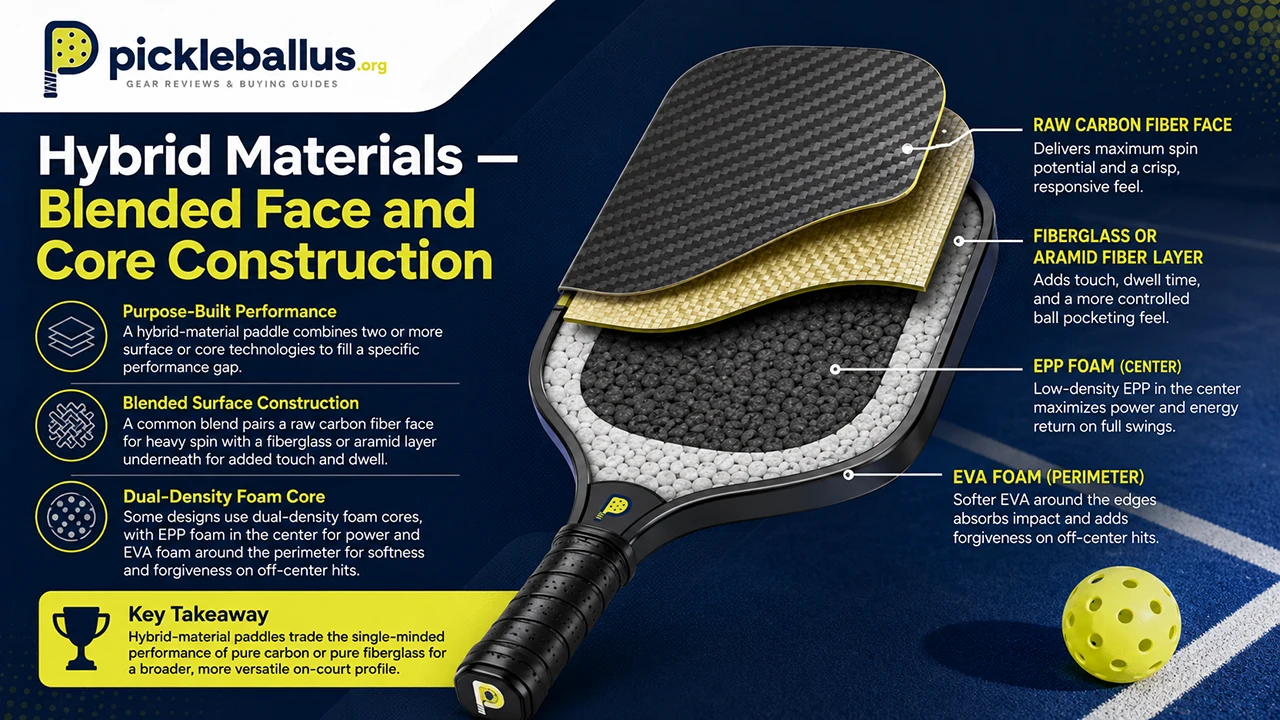 pickleballus.org
GEAR REVIEWS & BUYING GUIDES

Hybrid Materials — Blended Face and Core Construction

Purpose-Built Performance
A hybrid-material paddle combines two or more surface or core technologies to fill a specific performance gap.

Blended Surface Construction
A common blend pairs a raw carbon fiber face for heavy spin with a fiberglass or aramid layer underneath for added touch and dwell.

Dual-Density Foam Core
Some designs use dual-density foam cores, with EPP foam in the center for power and EVA foam around the perimeter for softness and forgiveness on off-center hits.

Key Takeaway
Hybrid-material paddles trade the single-minded performance of pure carbon or pure fiberglass for a broader, more versatile on-court profile.

RAW CARBON FIBER FACE
Delivers maximum spin potential and a crisp, responsive feel.

FIBERGLASS OR ARAMID FIBER LAYER
Adds touch, dwell time, and a more controlled ball pocketing feel.

EPP FOAM (CENTER)
Low-density EPP in the center maximizes power and energy return on full swings.

EVA FOAM (PERIMETER)
Softer EVA around the edges absorbs impact and adds forgiveness on off-center hits.